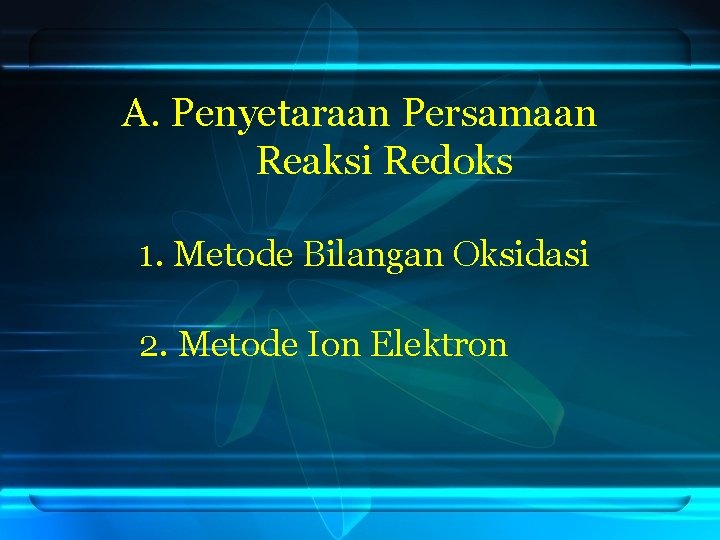 A. Penyetaraan Persamaan Reaksi Redoks

1. Metode Bilangan Oksidasi

2. Metode Ion Elektron